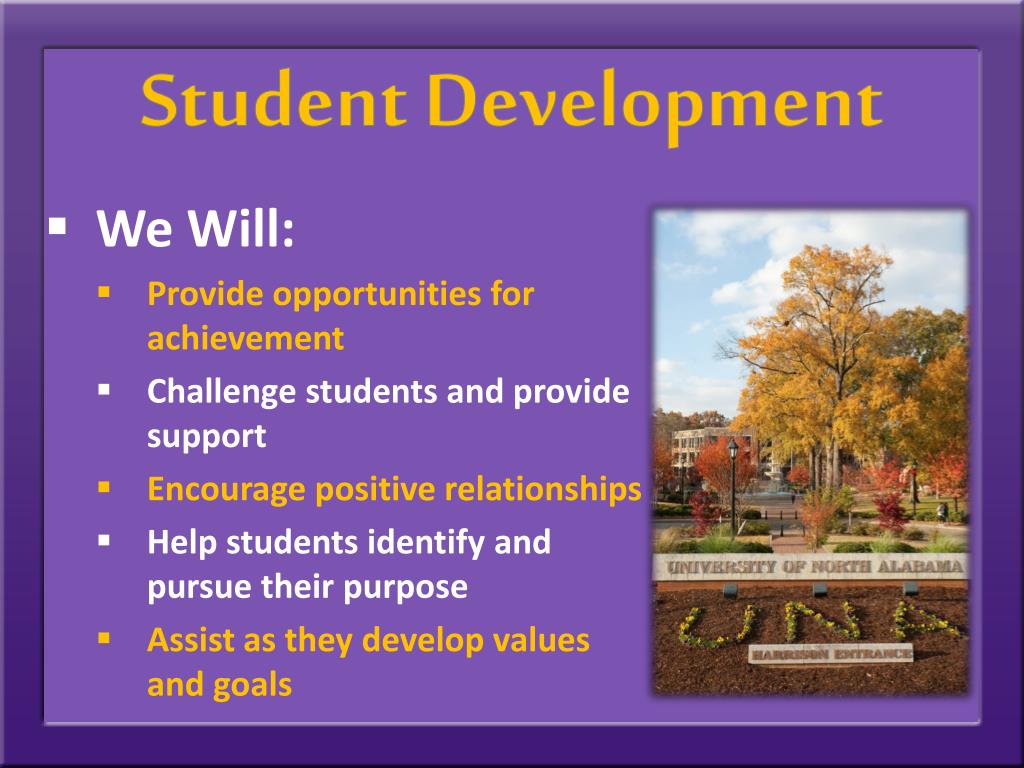 Student Development

▪ We Will:

▪ Provide opportunities for achievement
▪ Challenge students and provide support
▪ Encourage positive relationships
▪ Help students identify and pursue their purpose
▪ Assist as they develop values and goals

UNIVERSITY OF NORTH ALABAMA

UNA

HARRISON ENTRANCE